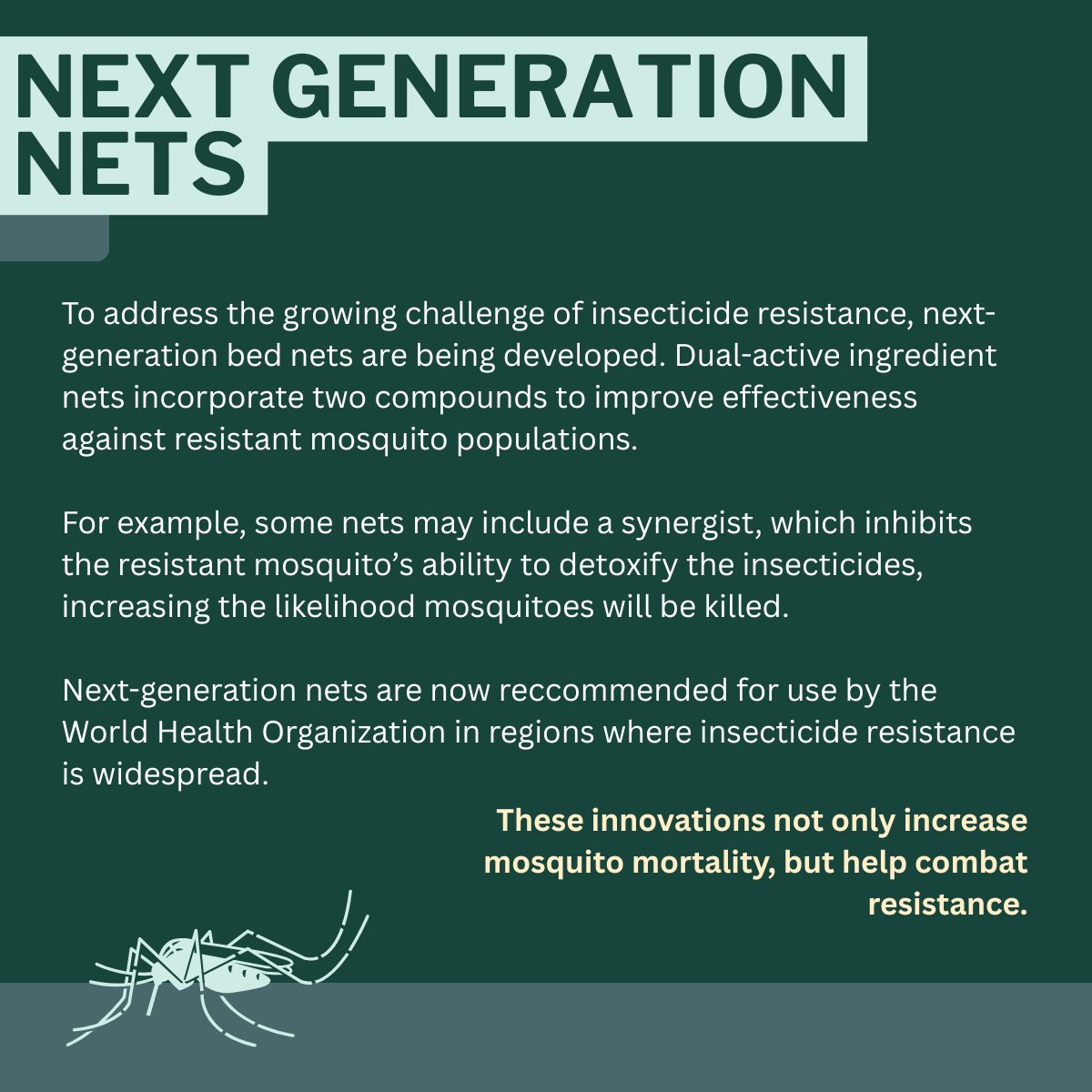 NEXT GENERATION NETS

To address the growing challenge of insecticide resistance, next-generation bed nets are being developed. Dual-active ingredient nets incorporate two compounds to improve effectiveness against resistant mosquito populations.

For example, some nets may include a synergist, which inhibits the resistant mosquito's ability to detoxify the insecticides, increasing the likelihood mosquitoes will be killed.

Next-generation nets are now reccommended for use by the World Health Organization in regions where insecticide resistance is widespread.

These innovations not only increase mosquito mortality, but help combat resistance.